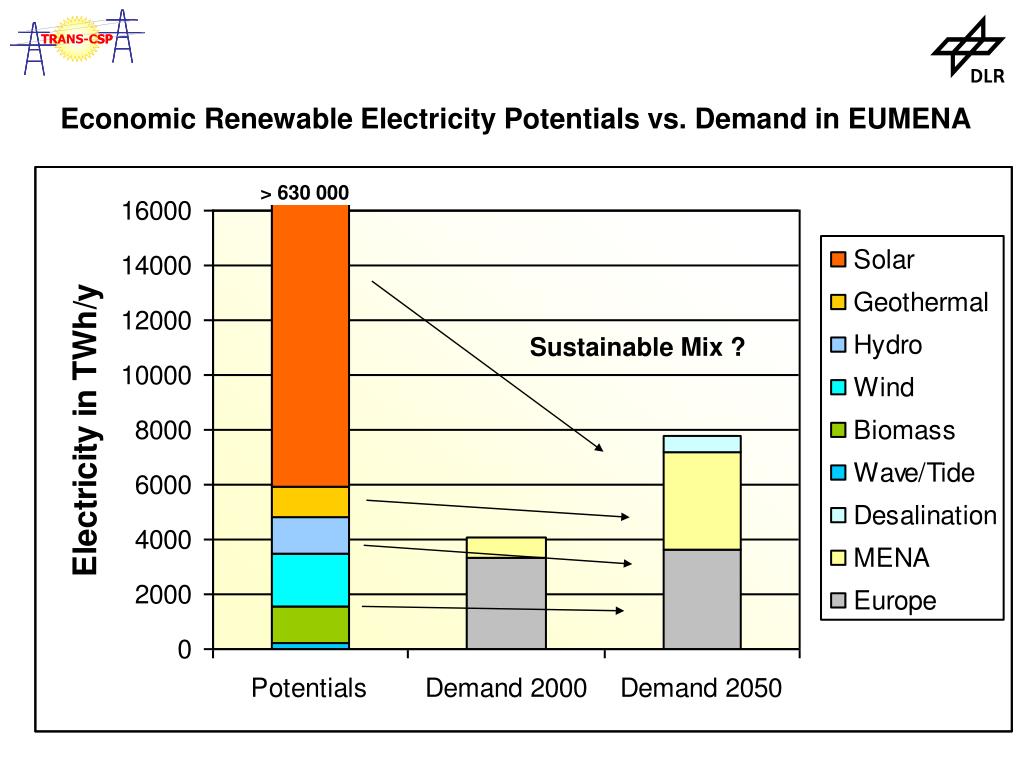 TRANS-CSP

DLR

Economic Renewable Electricity Potentials vs. Demand in EUMENA

> 630 000

Electricity in TWh/y

16000
14000
12000
10000
8000
6000
4000
2000
0

Sustainable Mix ?

Potentials
Demand 2000
Demand 2050

Solar
Geothermal
Hydro
Wind
Biomass
Wave/Tide
Desalination
MENA
Europe